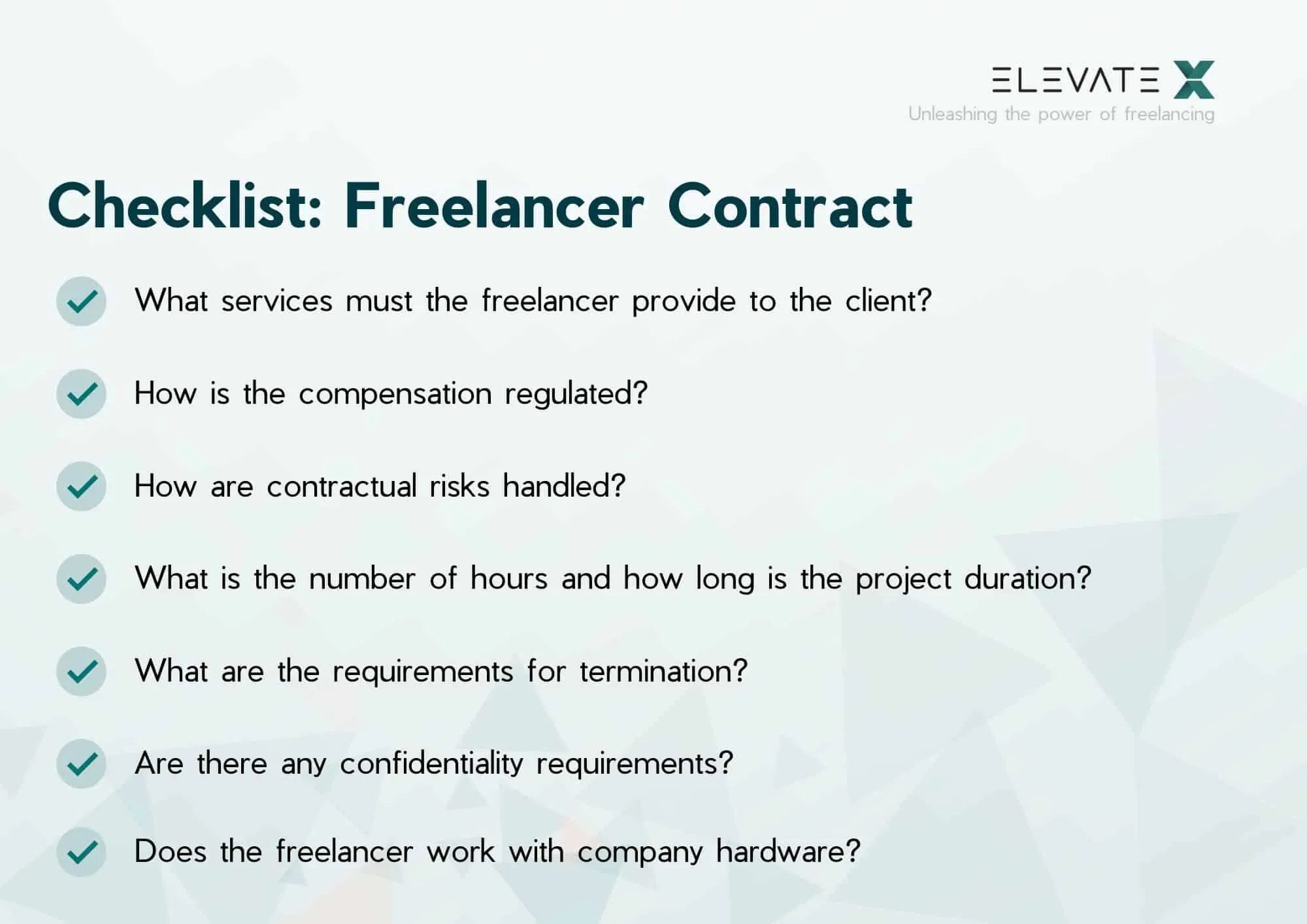 ELEVATE X
Unleashing the power of freelancing

Checklist: Freelancer Contract

What services must the freelancer provide to the client?

How is the compensation regulated?

How are contractual risks handled?

What is the number of hours and how long is the project duration?

What are the requirements for termination?

Are there any confidentiality requirements?

Does the freelancer work with company hardware?